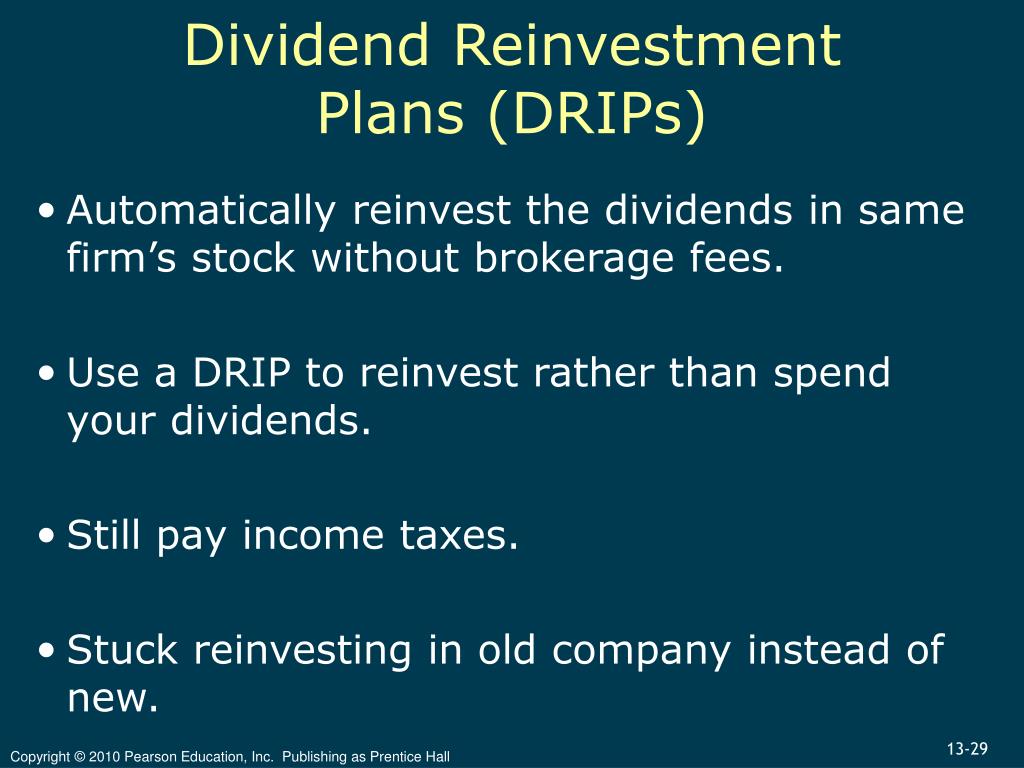 Dividend Reinvestment Plans (DRIPs)

• Automatically reinvest the dividends in same firm’s stock without brokerage fees.

• Use a DRIP to reinvest rather than spend your dividends.

• Still pay income taxes.

• Stuck reinvesting in old company instead of new.

Copyright © 2010 Pearson Education, Inc. Publishing as Prentice Hall

13-29